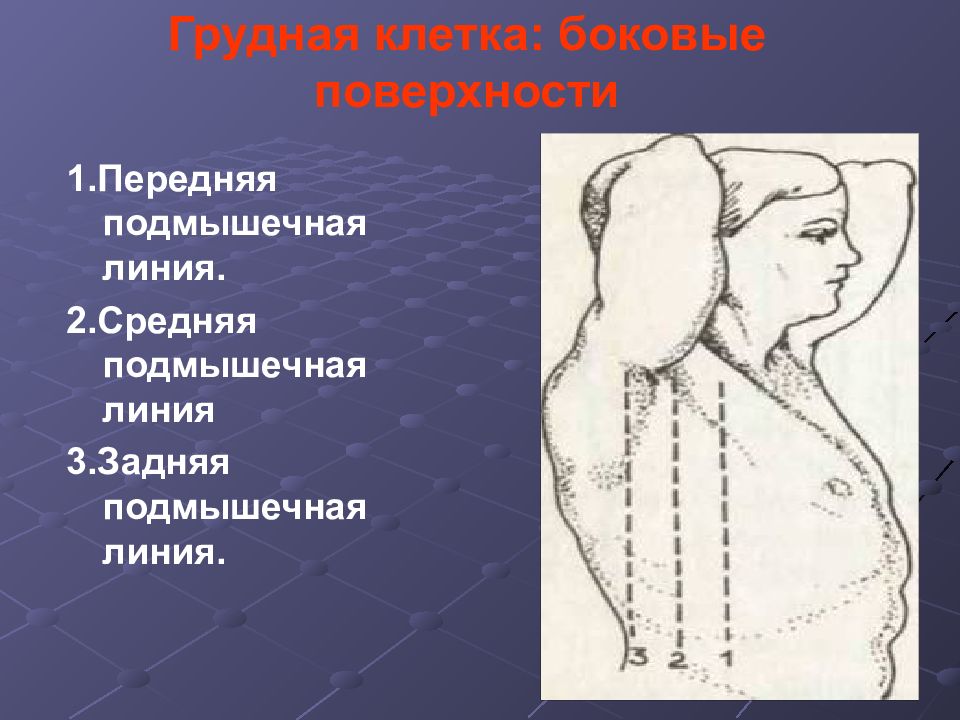 Грудная клетка: боковые поверхности

1.Передняя подмышечная линия.

2.Средняя подмышечная линия

3.Задняя подмышечная линия.

3 2 1